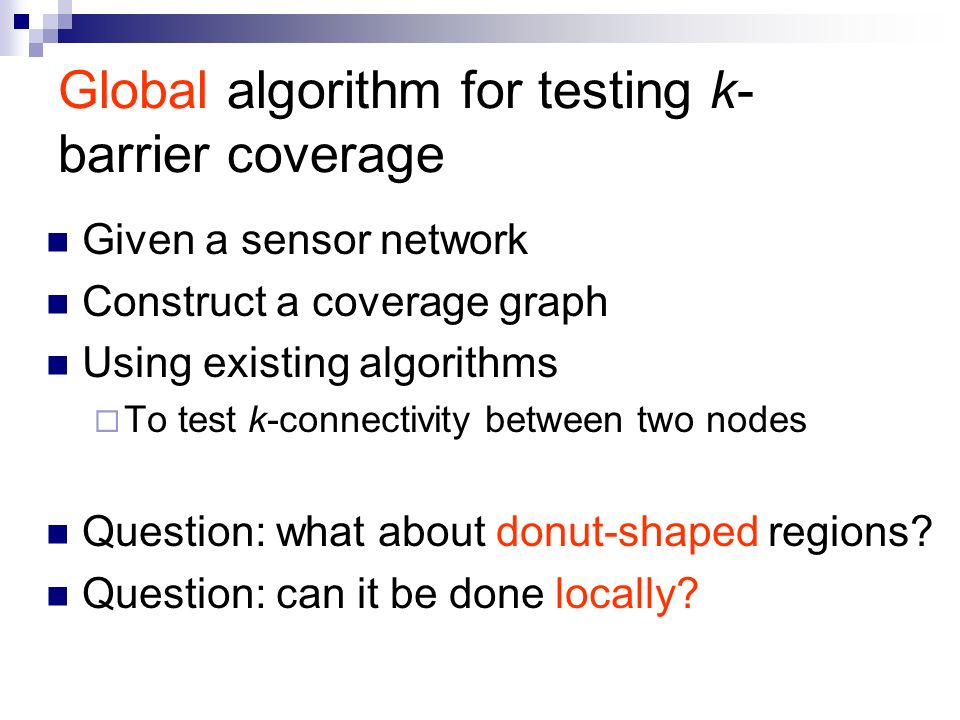 Global algorithm for testing k-barrier coverage

■ Given a sensor network
■ Construct a coverage graph
■ Using existing algorithms
□ To test k-connectivity between two nodes

■ Question: what about donut-shaped regions?
■ Question: can it be done locally?